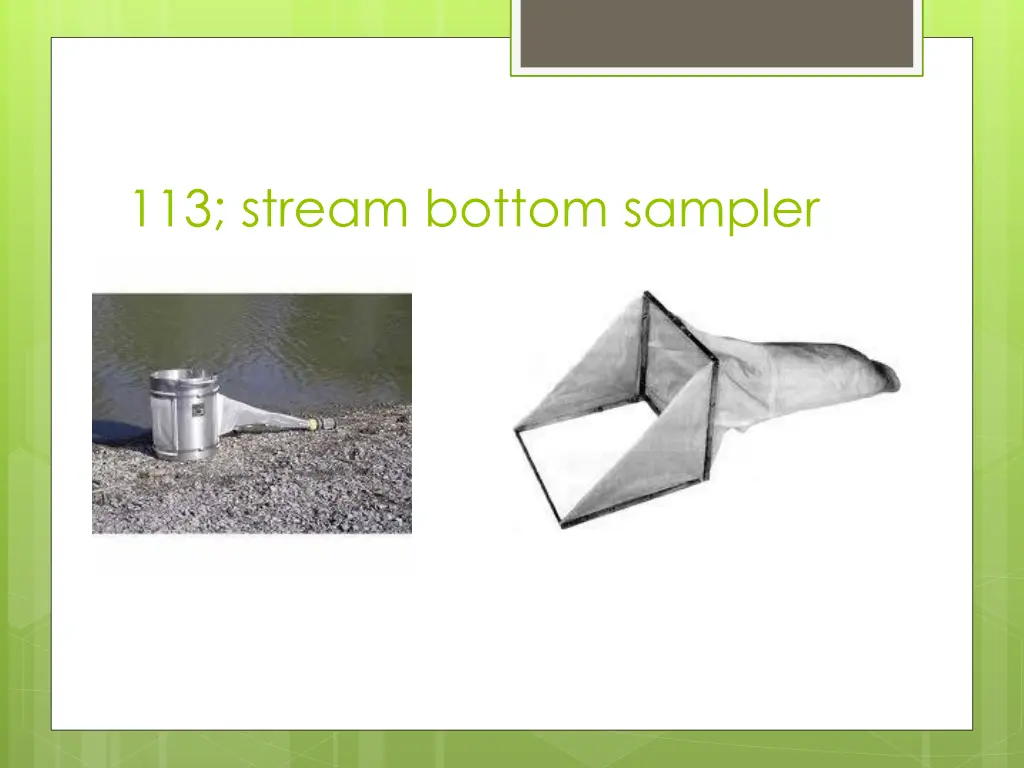 113; stream bottom sampler